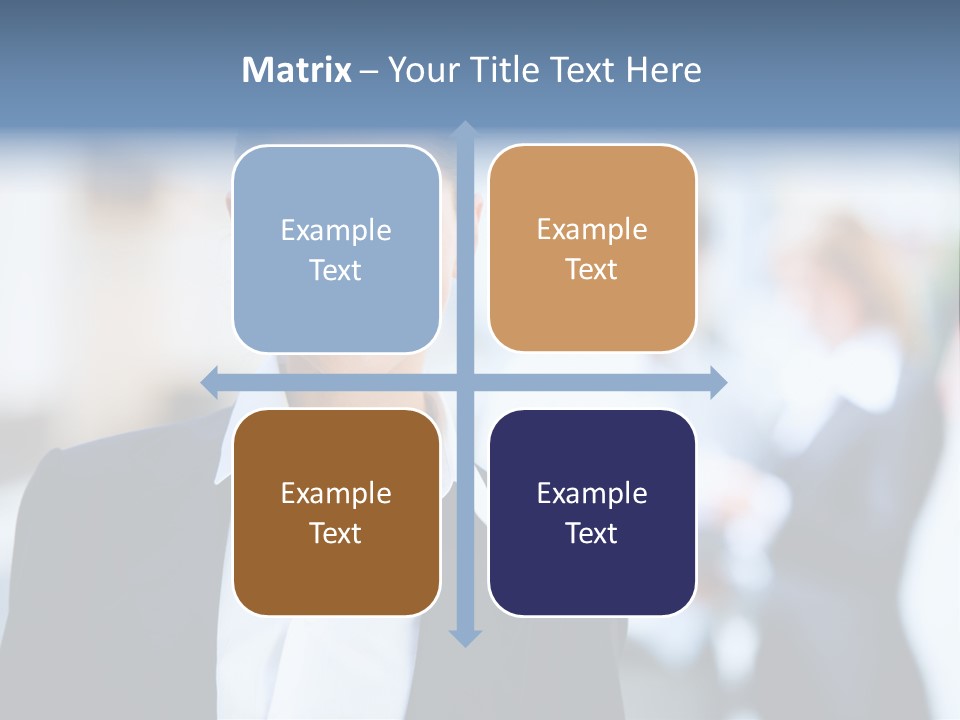 Matrix – Your Title Text Here

Example Text

Example Text

Example Text

Example Text